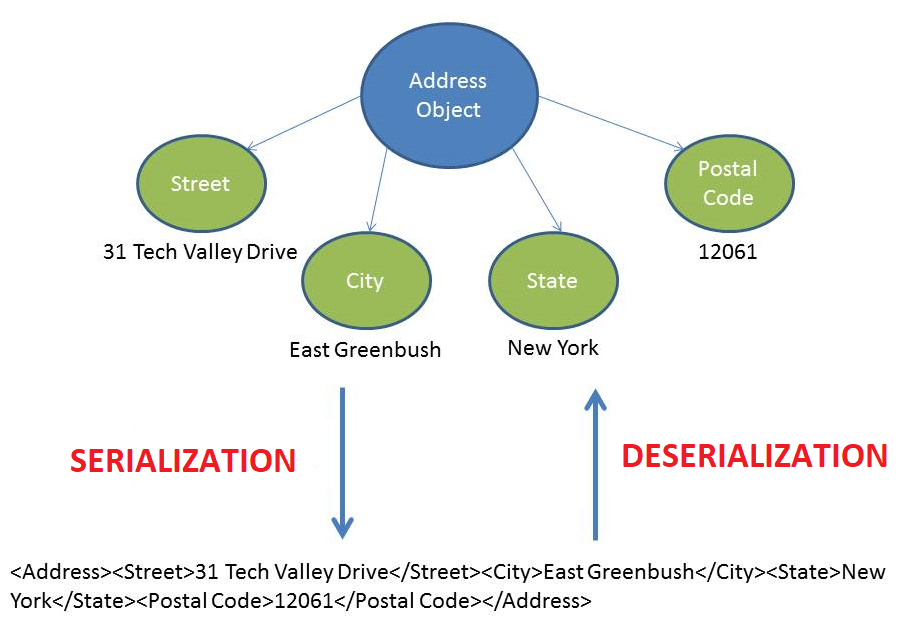 Address Object

Street

31 Tech Valley Drive

City

East Greenbush

State

New York

Postal Code

12061

SERIALIZATION

DESERIALIZATION

<Address><Street>31 Tech Valley Drive</Street><City>East Greenbush</City><State>New York</State><Postal Code>12061</Postal Code></Address>